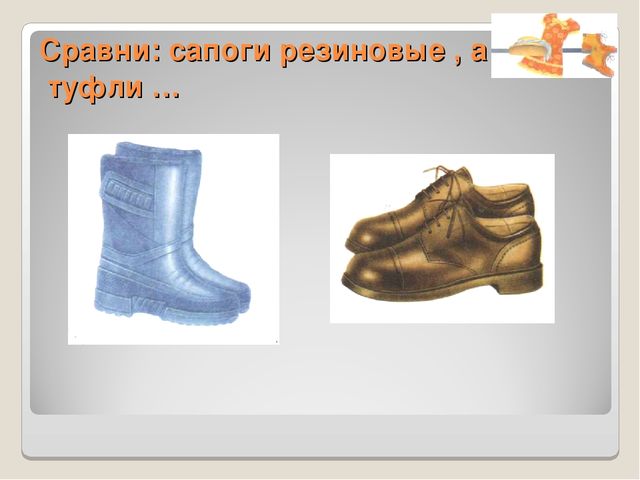 Сравни: сапоги резиновые , а туфли …